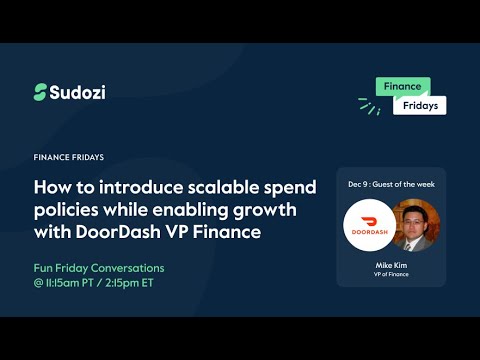 Sudozi

Finance
Fridays

FINANCE FRIDAYS

How to introduce scalable spend policies while enabling growth with DoorDash VP Finance

Fun Friday Conversations
@ 11:15am PT / 2:15pm ET

Dec 9 : Guest of the week

DOORDASH

Mike Kim
VP of Finance